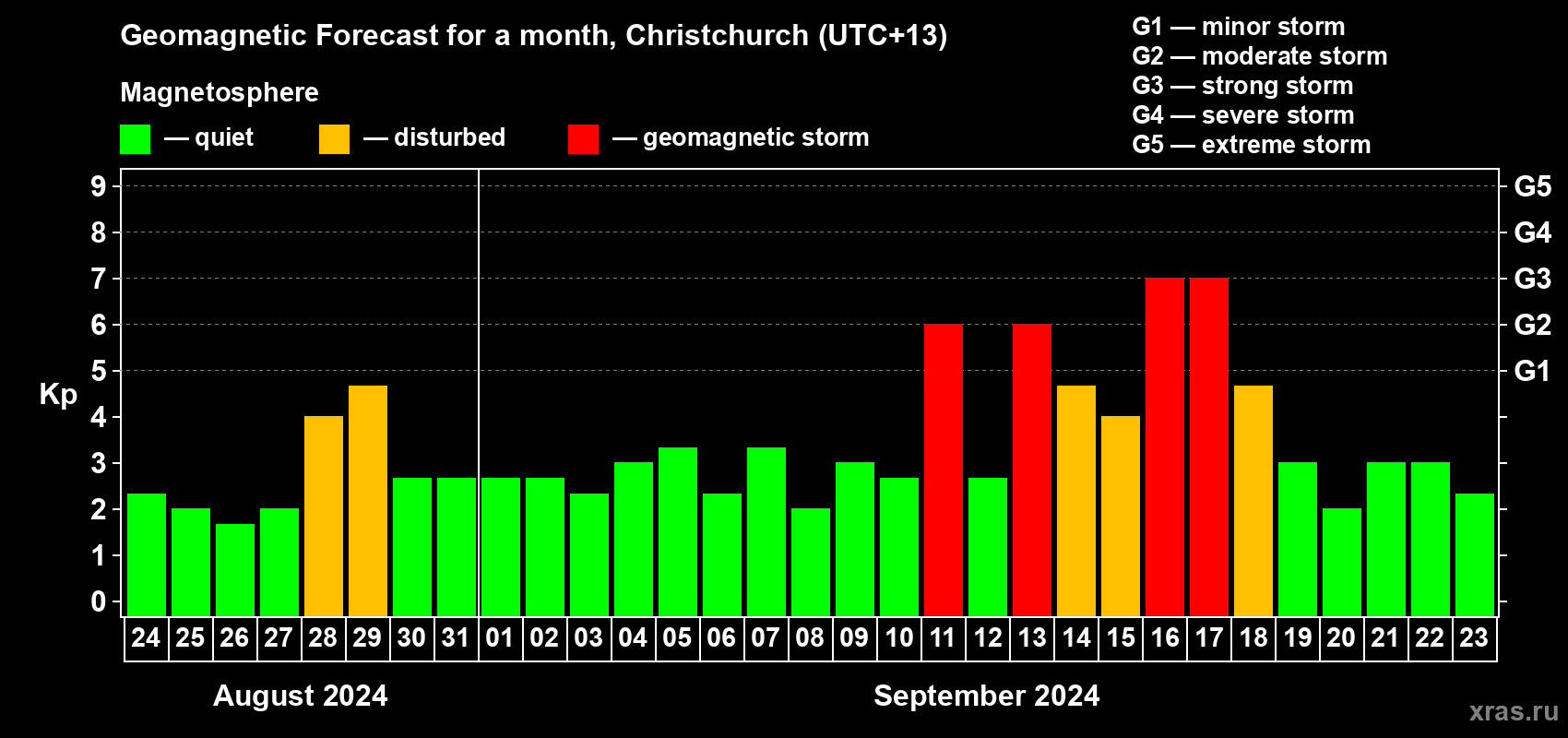 Geomagnetic Forecast for a month, Christchurch (UTC+13)

Magnetosphere

— quiet — disturbed — geomagnetic storm

G1 — minor storm
G2 — moderate storm
G3 — strong storm
G4 — severe storm
G5 — extreme storm

Kp

9
8
7
6
5
4
3
2
1
0

G5
G4
G3
G2
G1

24 25 26 27 28 29 30 31 01 02 03 04 05 06 07 08 09 10 11 12 13 14 15 16 17 18 19 20 21 22 23

August 2024

September 2024

xras.ru